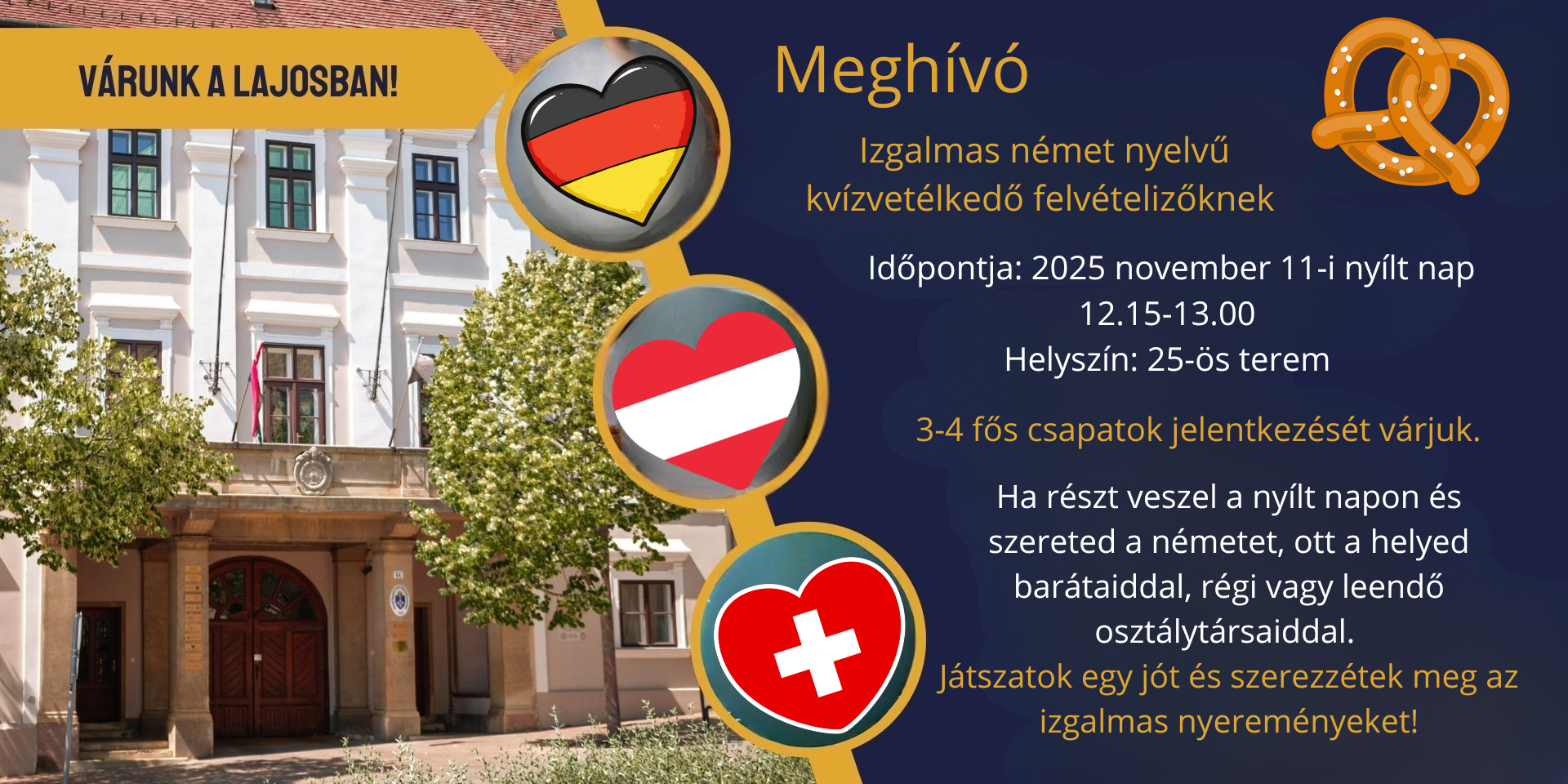 VÁRUNK A LAJOSBAN!

Meghívó

Izgalmas német nyelvű kvízvetélkedő felvételizőknek

Időpontja: 2025 november 11-i nyílt nap
12.15-13.00
Helyszín: 25-ös terem

3-4 fős csapatok jelentkezését várjuk.

Ha részt veszel a nyílt napon és szereted a németet, ott a helyed barátaiddal, régi vagy leendő osztálytársaiddal.
Játszatok egy jót és szerezzétek meg az izgalmas nyereményeket!